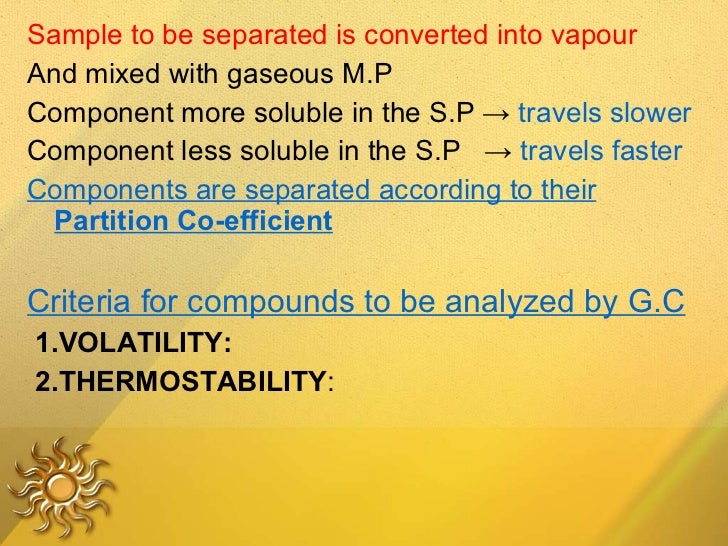 Sample to be separated is converted into vapour
And mixed with gaseous M.P
Component more soluble in the S.P → travels slower
Component less soluble in the S.P → travels faster
Components are separated according to their Partition Co-efficient

Criteria for compounds to be analyzed by G.C
1.VOLATILITY:
2.THERMOSTABILITY: